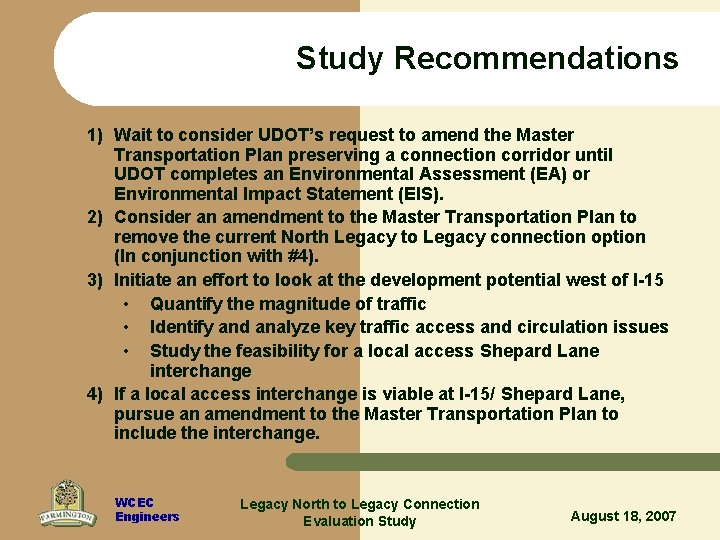 Study Recommendations

1) Wait to consider UDOT's request to amend the Master Transportation Plan preserving a connection corridor until UDOT completes an Environmental Assessment (EA) or Environmental Impact Statement (EIS).

2) Consider an amendment to the Master Transportation Plan to remove the current North Legacy to Legacy connection option (In conjunction with #4).

3) Initiate an effort to look at the development potential west of I-15

• Quantify the magnitude of traffic
• Identify and analyze key traffic access and circulation issues
• Study the feasibility for a local access Shepard Lane interchange

4) If a local access interchange is viable at I-15/ Shepard Lane, pursue an amendment to the Master Transportation Plan to include the interchange.

FARMINGTON

WCEC Engineers

Legacy North to Legacy Connection Evaluation Study

August 18, 2007